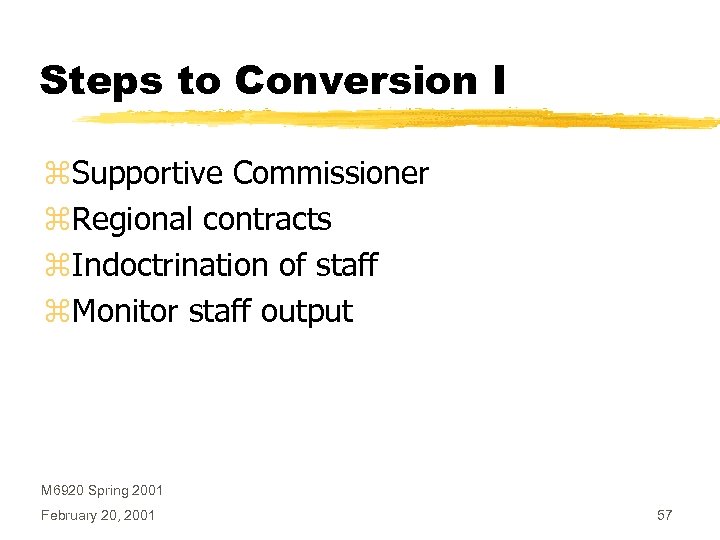 Steps to Conversion I

⌘Supportive Commissioner
⌘Regional contracts
⌘Indoctrination of staff
⌘Monitor staff output

M6920 Spring 2001
February 20, 2001

57